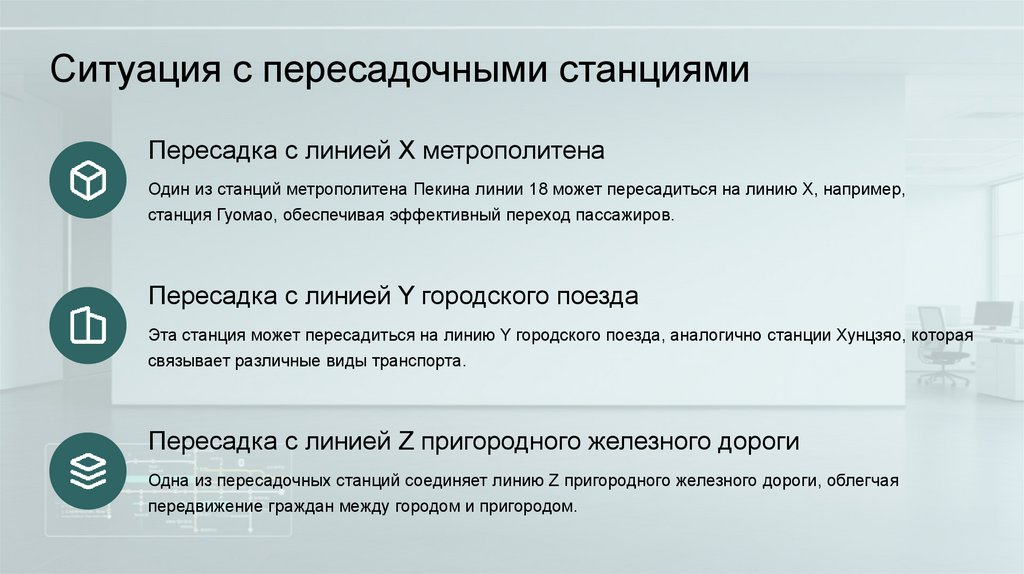 Ситуация с пересадочными станциями

Пересадка с линией X метрополитена

Один из станций метрополитена Пекина линии 18 может пересадиться на линию X, например, станция Гуомао, обеспечивая эффективный переход пассажиров.

Пересадка с линией Y городского поезда

Эта станция может пересадиться на линию Y городского поезда, аналогично станции Хунцзяо, которая связывает различные виды транспорта.

Пересадка с линией Z пригородного железного дороги

Одна из пересадочных станций соединяет линию Z пригородного железного дороги, облегчая передвижение граждан между городом и пригородом.